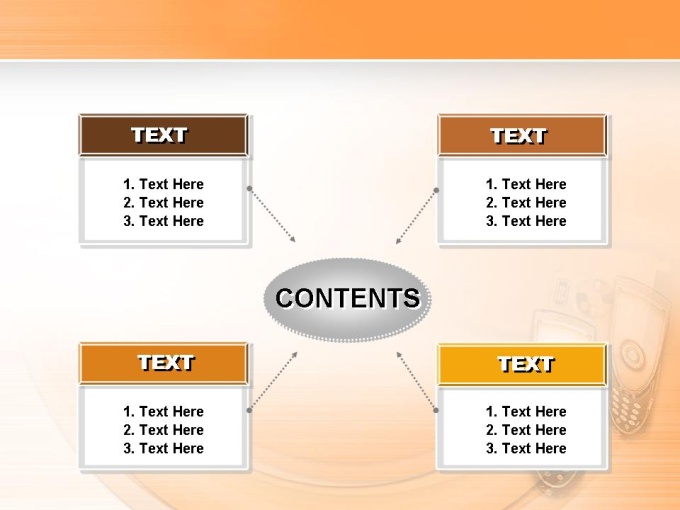 TEXT

1. Text Here
2. Text Here
3. Text Here

TEXT

1. Text Here
2. Text Here
3. Text Here

CONTENTS

TEXT

1. Text Here
2. Text Here
3. Text Here

TEXT

1. Text Here
2. Text Here
3. Text Here